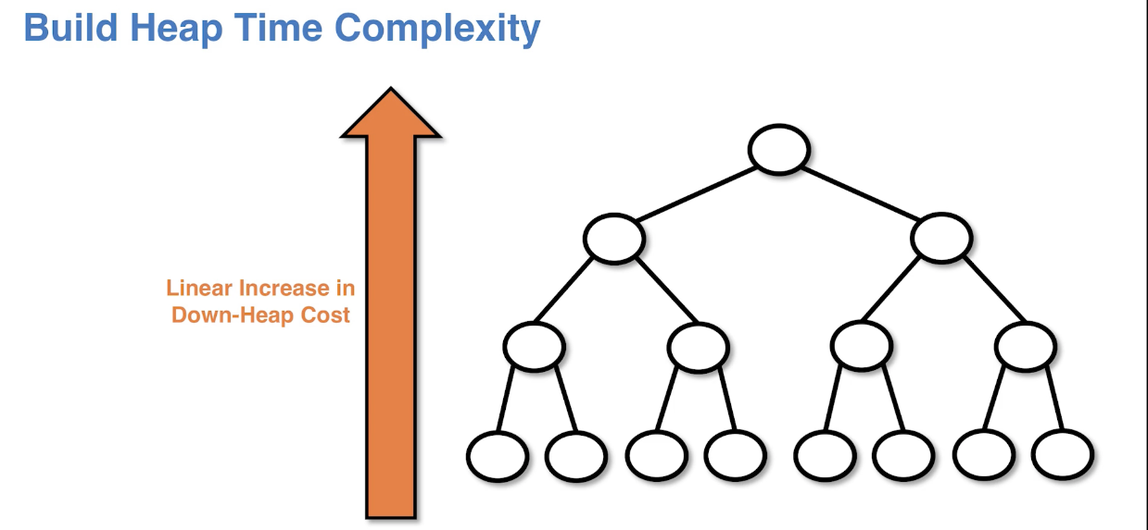 Build Heap Time Complexity

Linear Increase in Down-Heap Cost